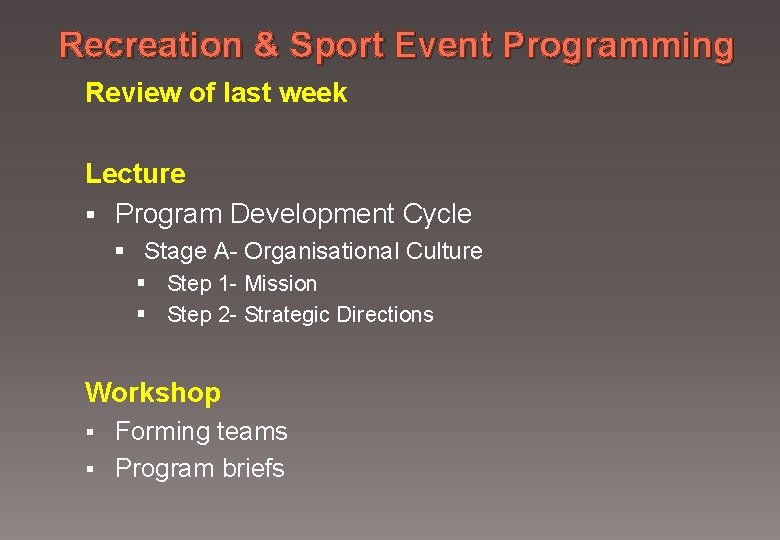 Recreation & Sport Event Programming

Review of last week

Lecture
▪ Program Development Cycle
▪ Stage A- Organisational Culture
▪ Step 1- Mission
▪ Step 2- Strategic Directions

Workshop
▪ Forming teams
▪ Program briefs